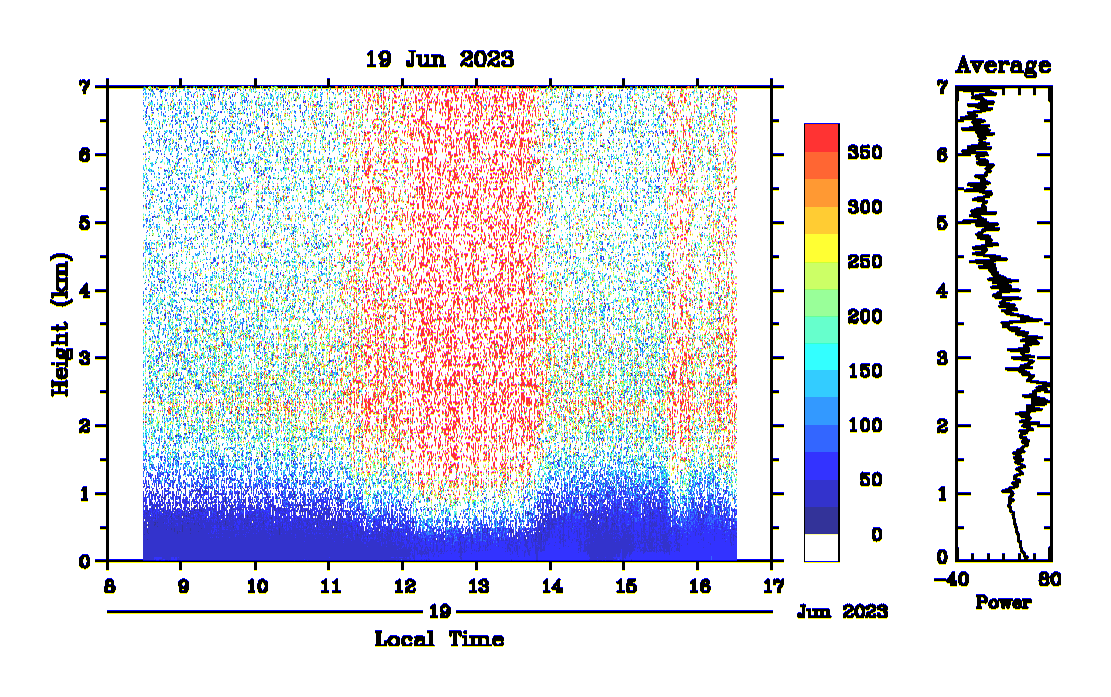 19 Jun 2023

Height (km)

7
6
5
4
3
2
1
0

8 9 10 11 12 13 14 15 16 17

19

Jun 2023

Local Time

350
300
250
200
150
100
50
0

Average

7
6
5
4
3
2
1
0

−40 80

Power